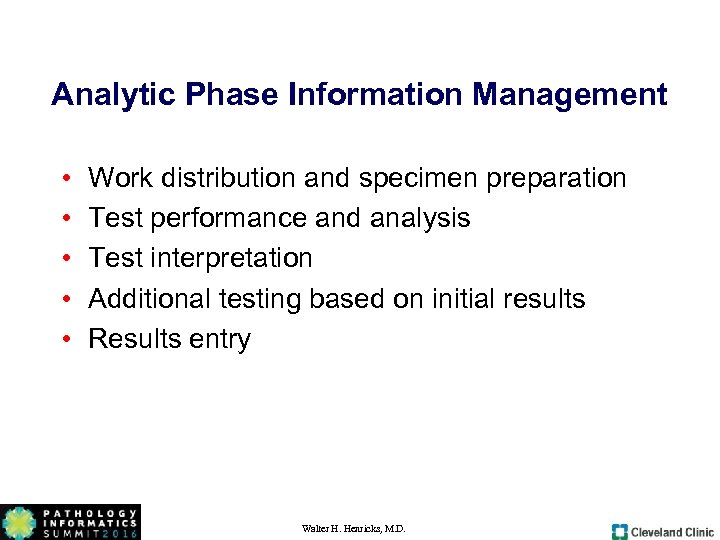 Analytic Phase Information Management

• Work distribution and specimen preparation
• Test performance and analysis
• Test interpretation
• Additional testing based on initial results
• Results entry

PATHOLOGY INFORMATICS SUMMIT 2016

Walter H. Henricks, M.D.

Cleveland Clinic